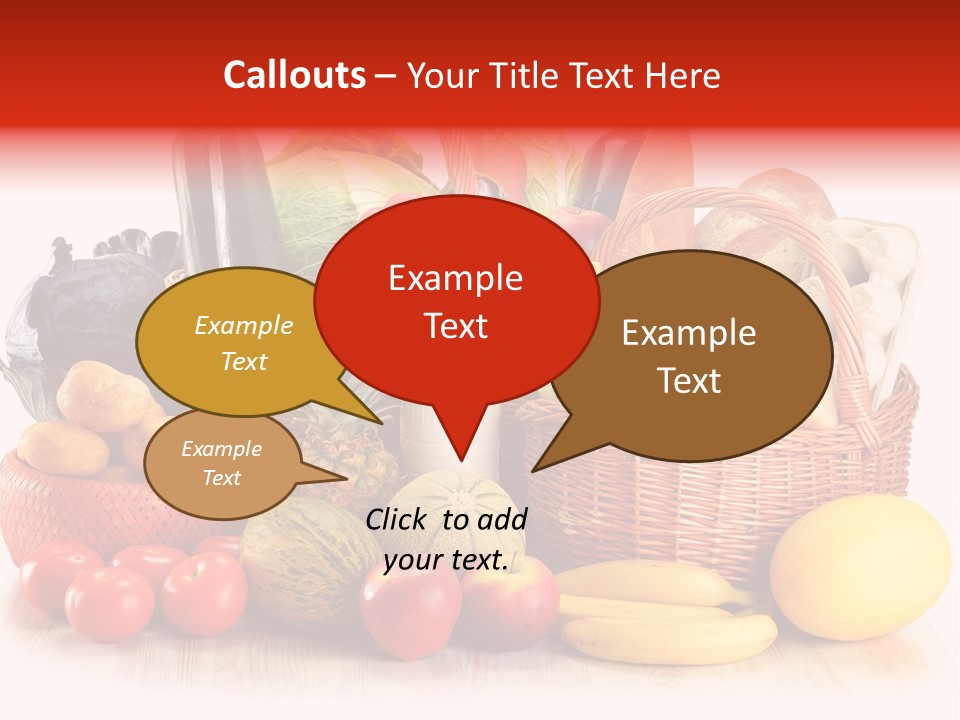 Callouts – Your Title Text Here

Example Text

Example Text

Example Text

Example Text

Click to add your text.